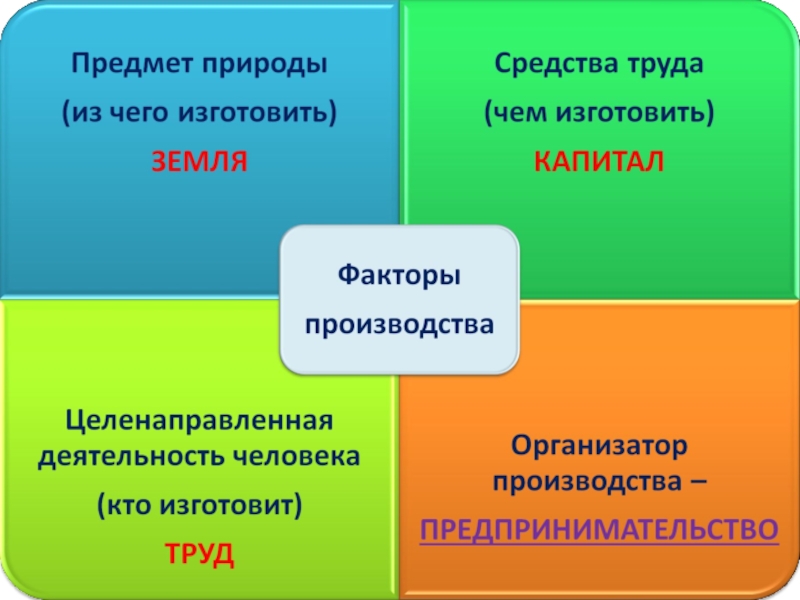 Предмет природы

(из чего изготовить)

ЗЕМЛЯ

Средства труда

(чем изготовить)

КАПИТАЛ

Факторы производства

Целенаправленная деятельность человека

(кто изготовит)

ТРУД

Организатор производства –

ПРЕДПРИНИМАТЕЛЬСТВО